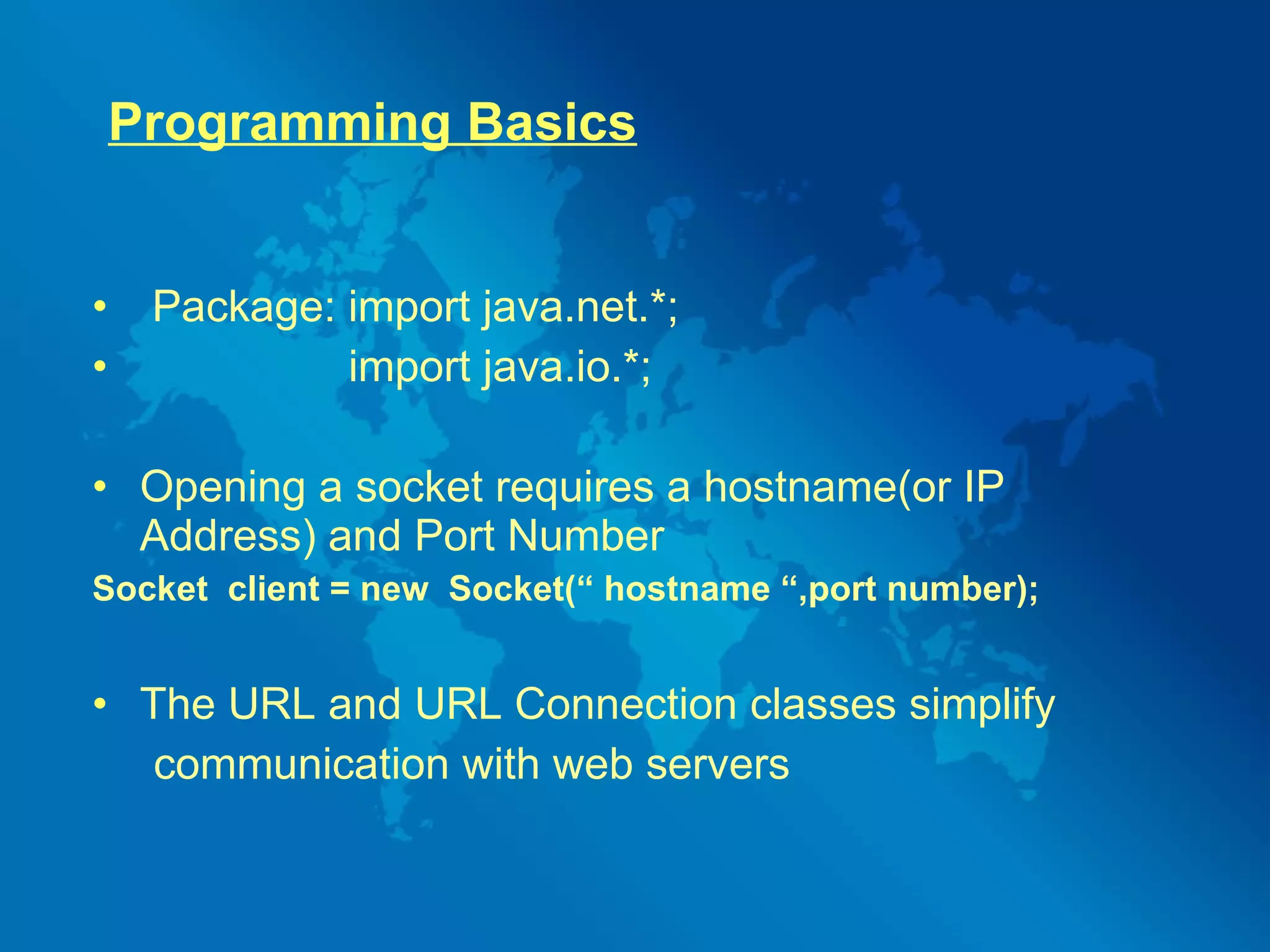 Programming Basics

• Package: import java.net.*;
• import java.io.*;

• Opening a socket requires a hostname(or IP Address) and Port Number

Socket client = new Socket(“ hostname “,port number);

• The URL and URL Connection classes simplify communication with web servers